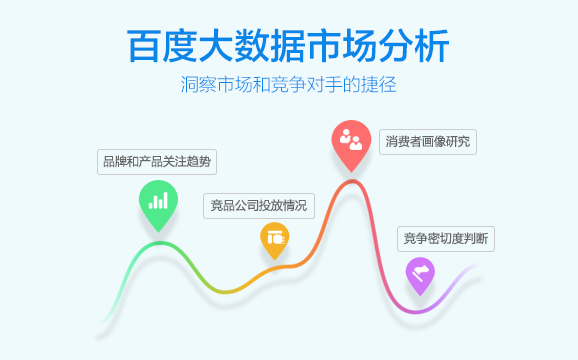 百度大数据市场分析

洞察市场和竞争对手的捷径

品牌和产品关注趋势

竞品公司投放情况

消费者画像研究

竞争密切度判断